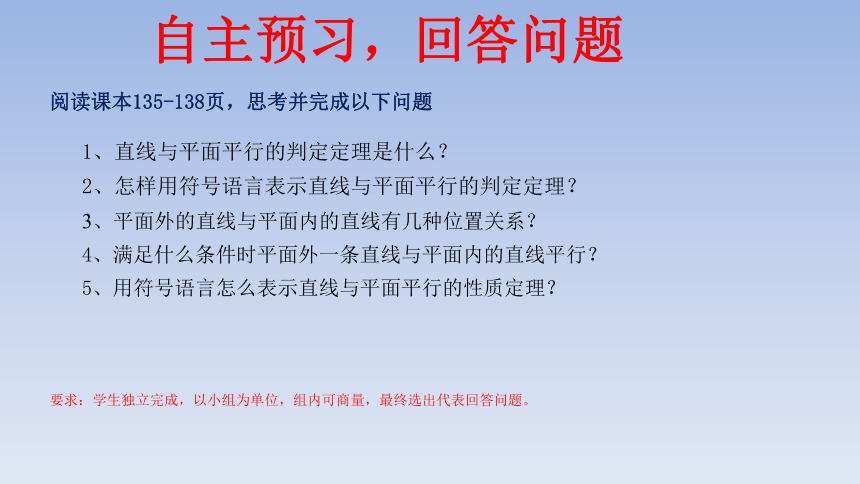 自主预习，回答问题

阅读课本135-138页，思考并完成以下问题

1、直线与平面平行的判定定理是什么？

2、怎样用符号语言表示直线与平面平行的判定定理？

3、平面外的直线与平面内的直线有几种位置关系？

4、满足什么条件时平面外一条直线与平面内的直线平行？

5、用符号语言怎么表示直线与平面平行的性质定理？

要求：学生独立完成，以小组为单位，组内可商量，最终选出代表回答问题。